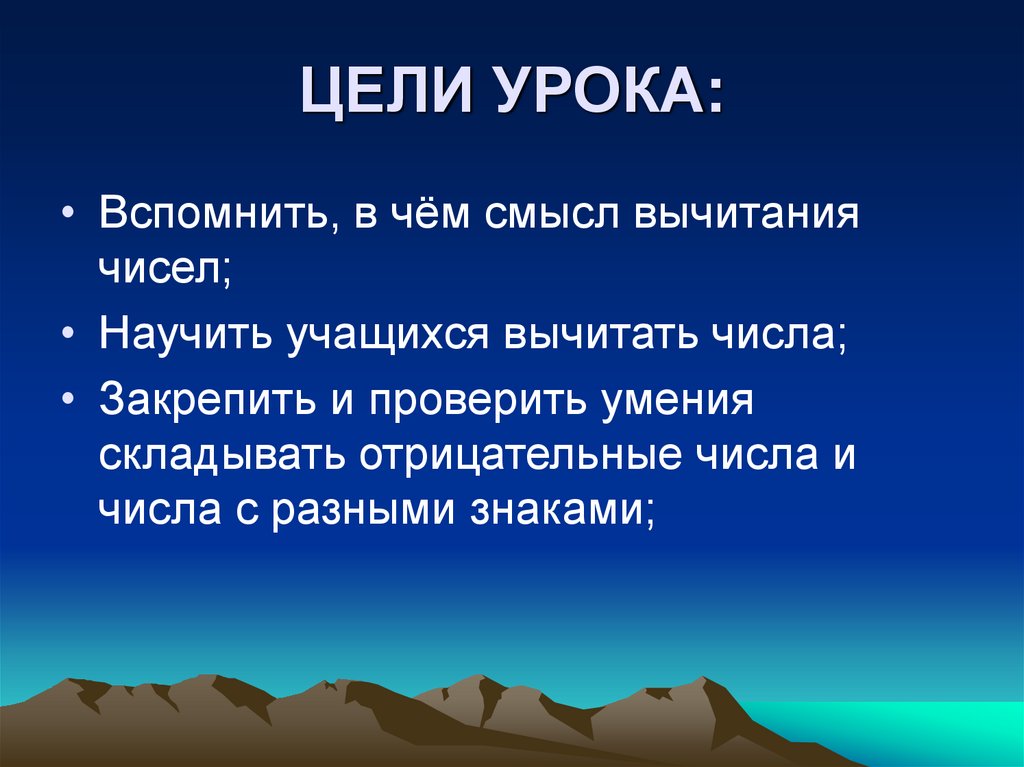 ЦЕЛИ УРОКА:

• Вспомнить, в чём смысл вычитания чисел;

• Научить учащихся вычитать числа;

• Закрепить и проверить умения складывать отрицательные числа и числа с разными знаками;